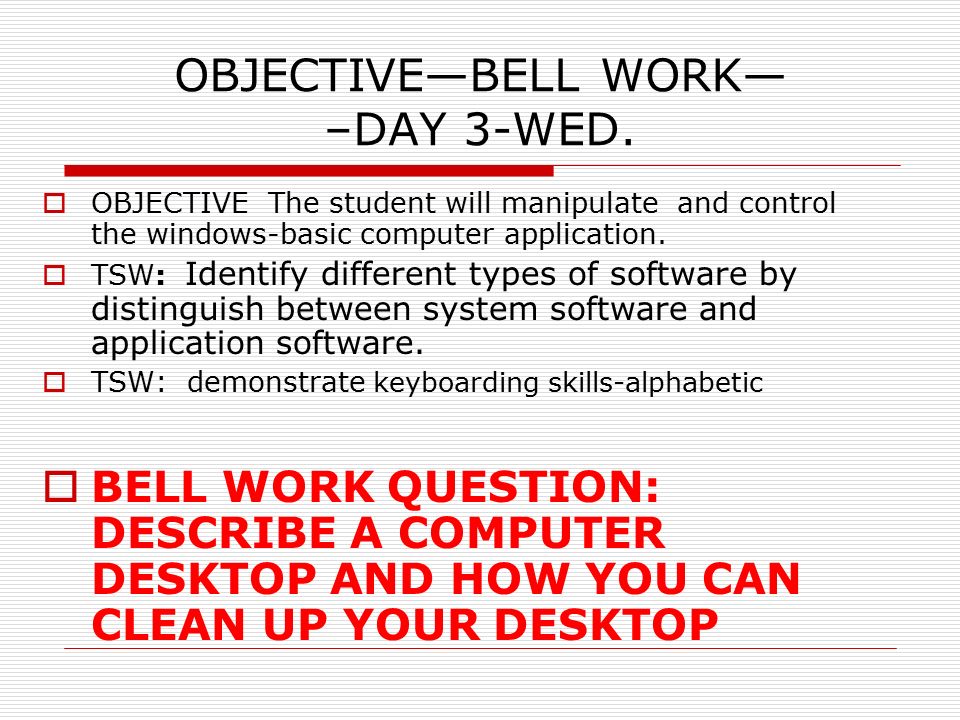 OBJECTIVE—BELL WORK—
–DAY 3-WED.

OBJECTIVE  The student will manipulate  and control the windows-basic computer application.

TSW: Identify different types of software by distinguish between system software and application software.

TSW:  demonstrate keyboarding skills-alphabetic

BELL WORK QUESTION: DESCRIBE A COMPUTER DESKTOP AND HOW YOU CAN CLEAN UP YOUR DESKTOP